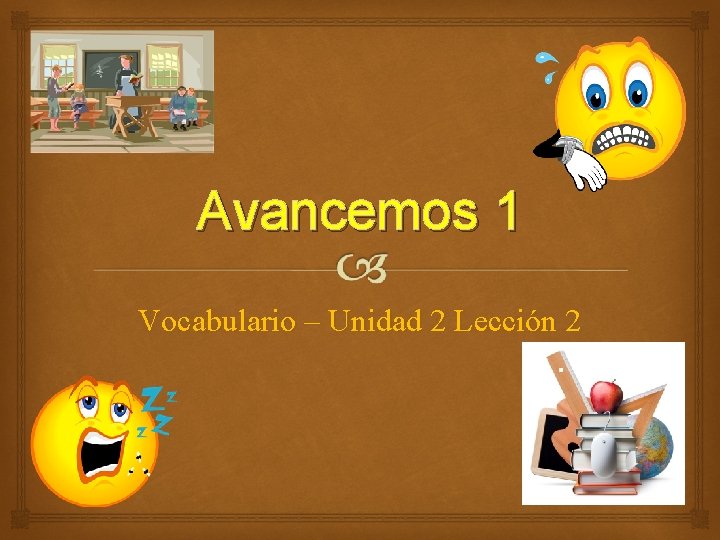 Avancemos 1

Vocabulario – Unidad 2 Lección 2